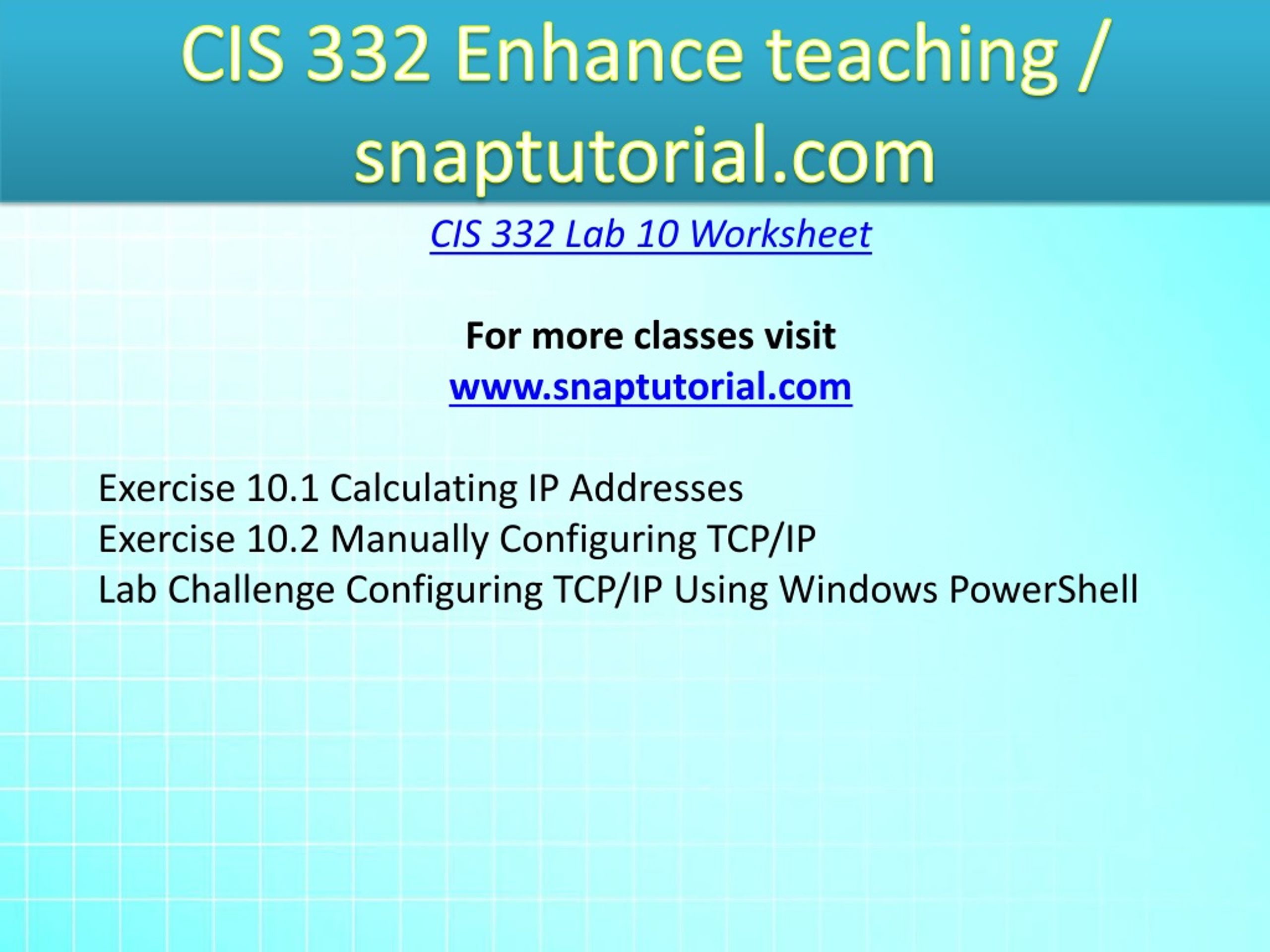 CIS 332 Enhance teaching / snaptutorial.com

CIS 332 Lab 10 Worksheet

For more classes visit
www.snaptutorial.com

Exercise 10.1 Calculating IP Addresses
Exercise 10.2 Manually Configuring TCP/IP
Lab Challenge Configuring TCP/IP Using Windows PowerShell